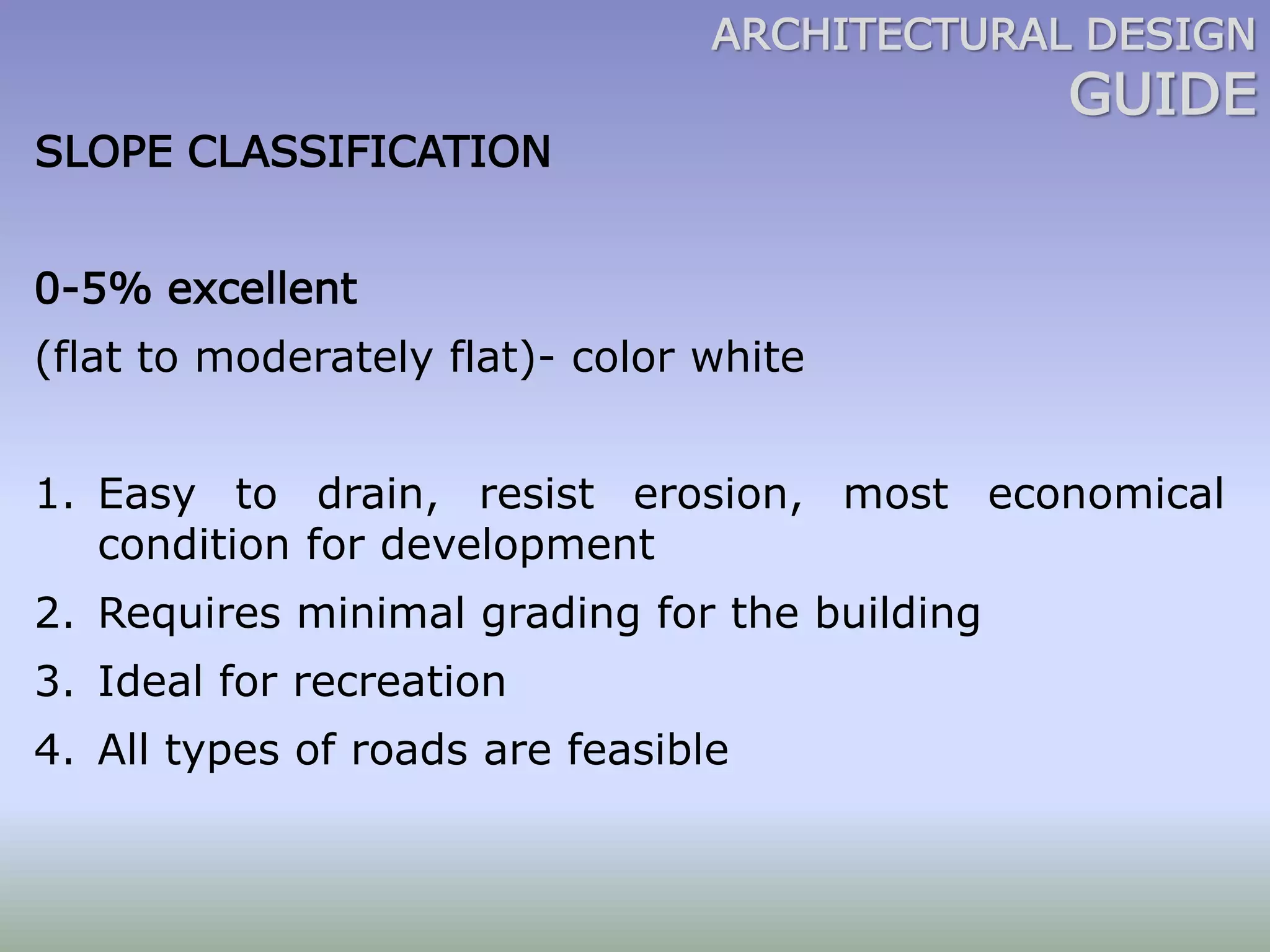 ARCHITECTURAL DESIGN
GUIDE

SLOPE CLASSIFICATION

0-5% excellent

(flat to moderately flat)- color white

1. Easy to drain, resist erosion, most economical condition for development
2. Requires minimal grading for the building
3. Ideal for recreation
4. All types of roads are feasible